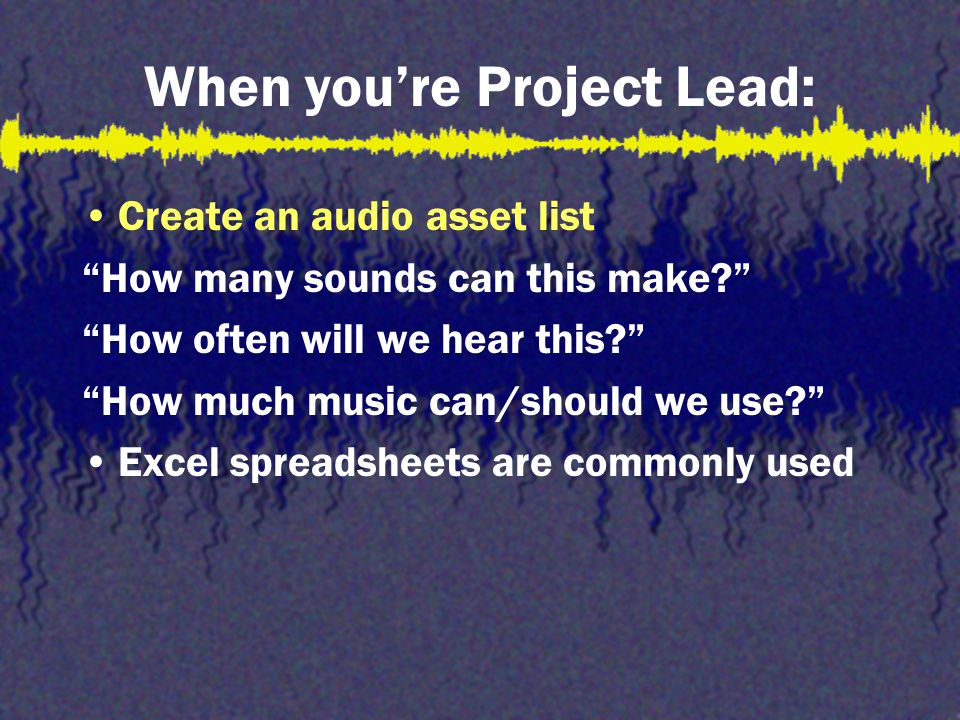 When you’re Project Lead:

• Create an audio asset list

“How many sounds can this make?”

“How often will we hear this?”

“How much music can/should we use?”

• Excel spreadsheets are commonly used